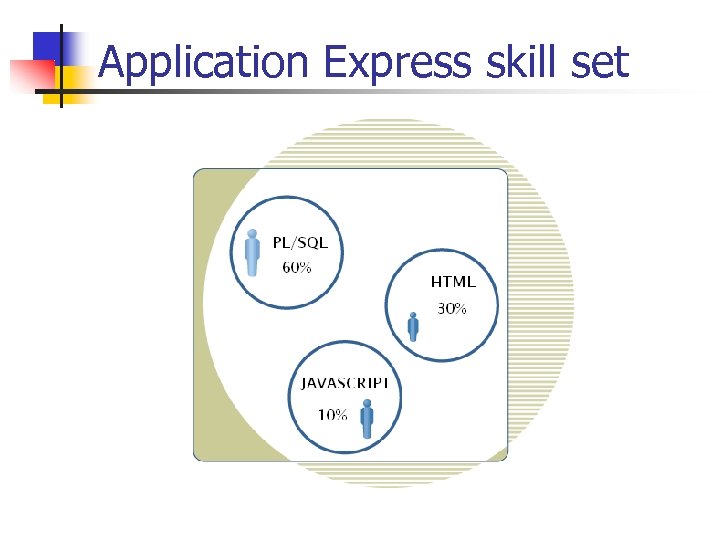 Application Express skill set

PL/SQL
60%

HTML
30%

JAVASCRIPT
10%